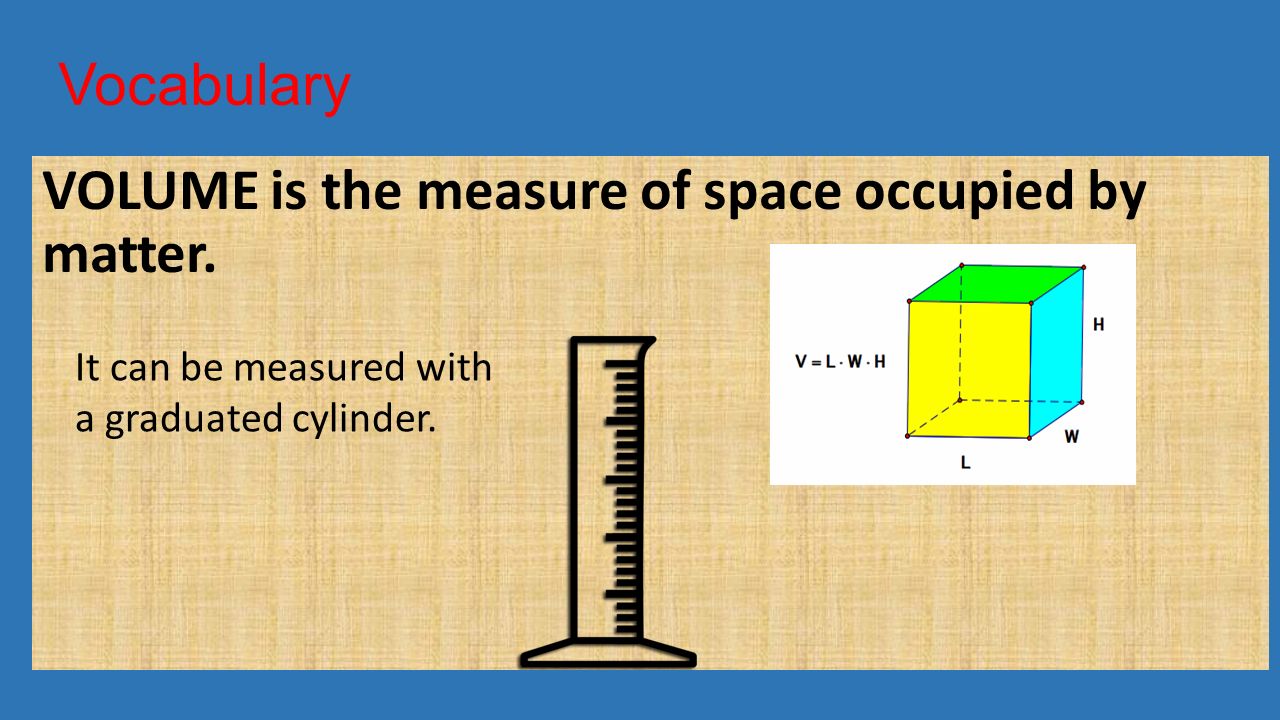 Vocabulary

VOLUME is the measure of space occupied by matter.

It can be measured with a graduated cylinder.

$V = L \cdot W \cdot H$

H

W

L